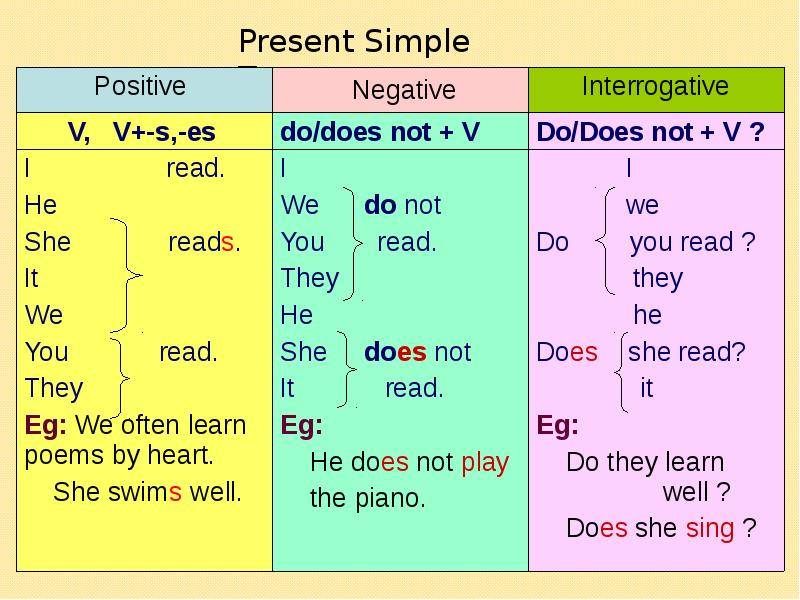 Present Simple

| Positive | Negative | Interrogative |
|---|---|---|
| V, V+-s,-es | do/does not + V | Do/Does not + V ? |
| I read.<br>He<br>She reads.<br>It<br>We<br>You read.<br>They<br>Eg: We often learn poems by heart.<br>She swims well. | I<br>We do not<br>You read.<br>They<br>He<br>She does not<br>It read.<br>Eg:<br>He does not play the piano. | I<br>we<br>Do you read ?<br>they<br>he<br>Does she read?<br>it<br>Eg:<br>Do they learn well ?<br>Does she sing ? |